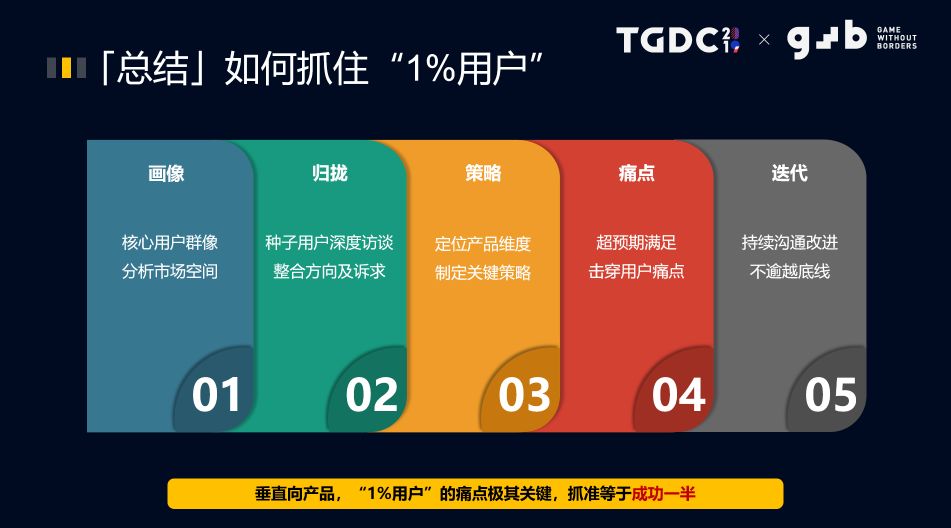 「总结」如何抓住“1%用户”

TGDC 2019 × gwb GAME WITHOUT BORDERS

画像
核心用户群像
分析市场空间
01

归拢
种子用户深度访谈
整合方向及诉求
02

策略
定位产品维度
制定关键策略
03

痛点
超预期满足
击穿用户痛点
04

迭代
持续沟通改进
不逾越底线
05

垂直向产品，“1%用户”的痛点极其关键，抓准等于成功一半